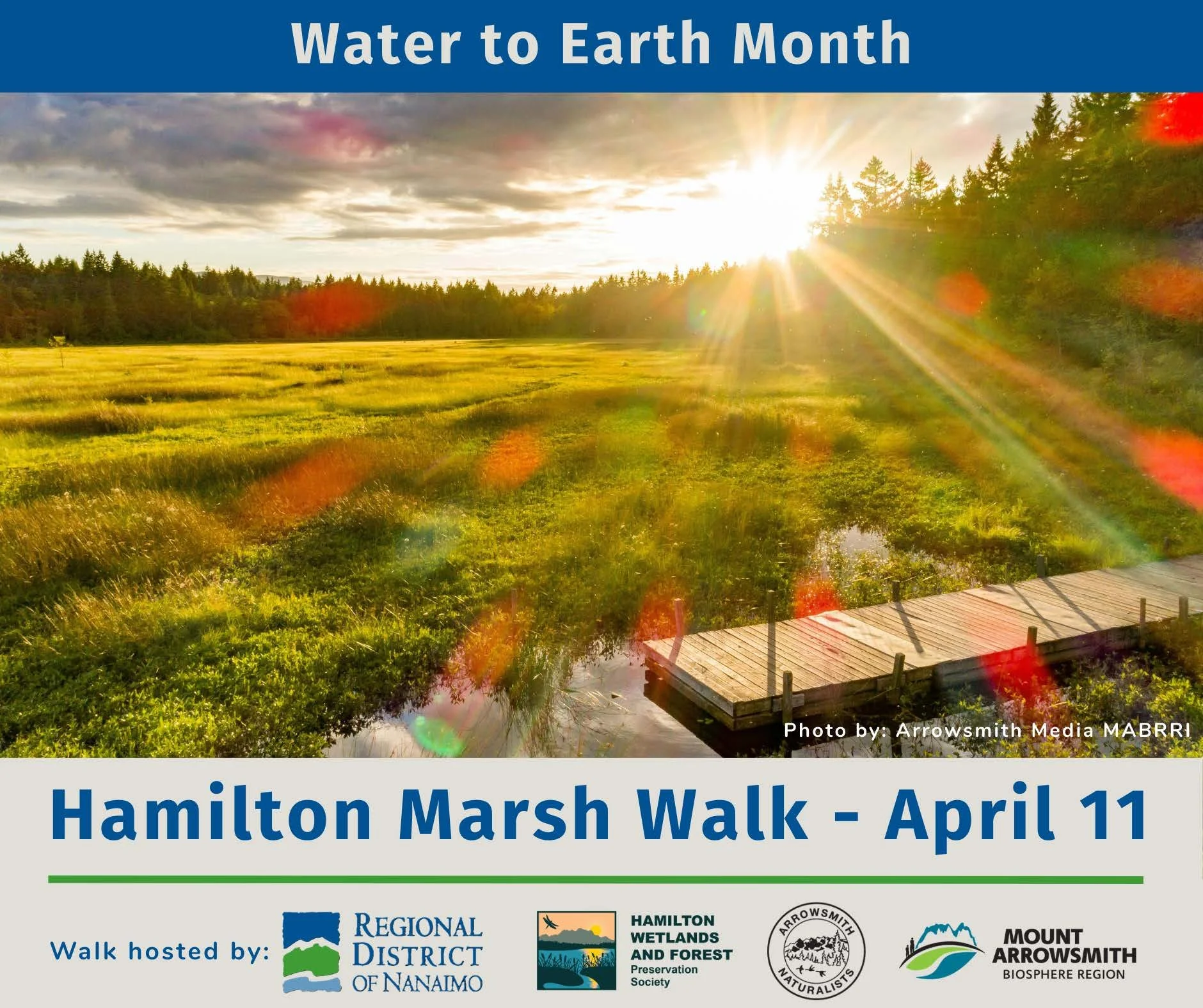 Water to Earth Month

Photo by: Arrowsmith Media MABRRI

Hamilton Marsh Walk - April 11

Walk hosted by:

REGIONAL DISTRICT OF NANAIMO

HAMILTON WETLANDS AND FOREST Preservation Society

ARROWSMITH NATURALISTS

MOUNT ARROWSMITH BIOSPHERE REGION